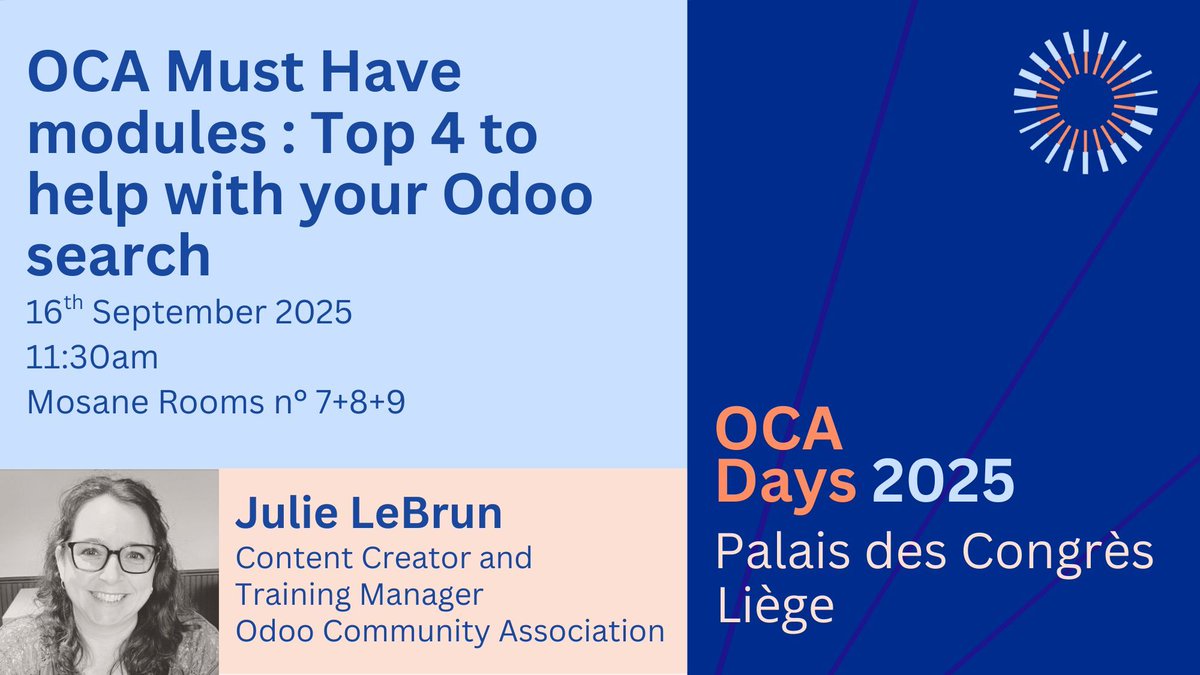 OCA Must Have modules : Top 4 to help with your Odoo search

16$^{th}$ September 2025
11:30am
Mosane Rooms n° 7+8+9

Julie LeBrun
Content Creator and Training Manager
Odoo Community Association

OCA Days 2025
Palais des Congrès Liège